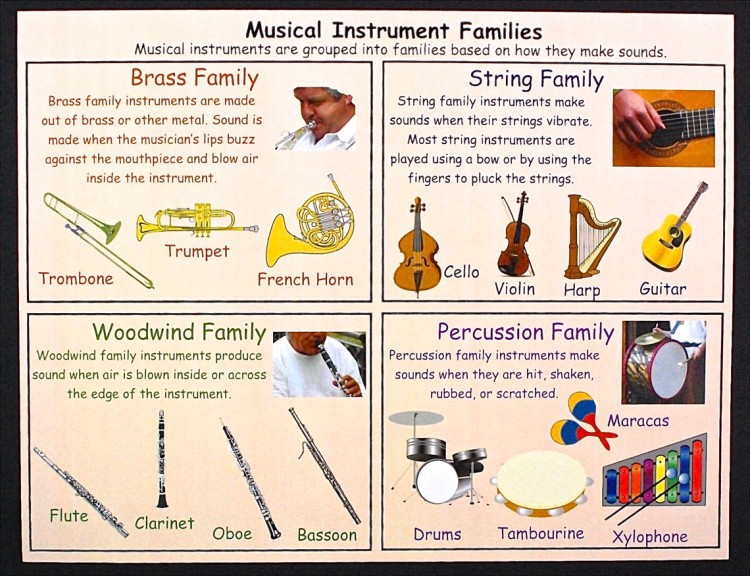 Musical Instrument Families
Musical instruments are grouped into families based on how they make sounds.

Brass Family
Brass family instruments are made out of brass or other metal. Sound is made when the musician's lips buzz against the mouthpiece and blow air inside the instrument.

Trombone
Trumpet
French Horn

String Family
String family instruments make sounds when their strings vibrate. Most string instruments are played using a bow or by using the fingers to pluck the strings.

Cello
Violin
Harp
Guitar

Woodwind Family
Woodwind family instruments produce sound when air is blown inside or across the edge of the instrument.

Flute
Clarinet
Oboe
Bassoon

Percussion Family
Percussion family instruments make sounds when they are hit, shaken, rubbed, or scratched.

Maracas
Drums
Tambourine
Xylophone